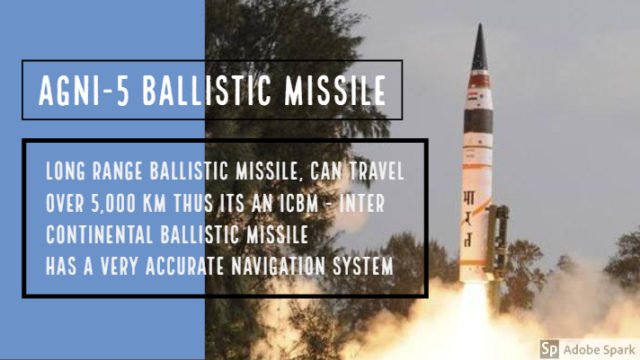 AGNI-5 BALLISTIC MISSILE

LONG RANGE BALLISTIC MISSILE, CAN TRAVEL OVER 5,000 KM THUS ITS AN ICBM - INTER CONTINENTAL BALLISTIC MISSILE
HAS A VERY ACCURATE NAVIGATION SYSTEM

भारत

Sp Adobe Spark